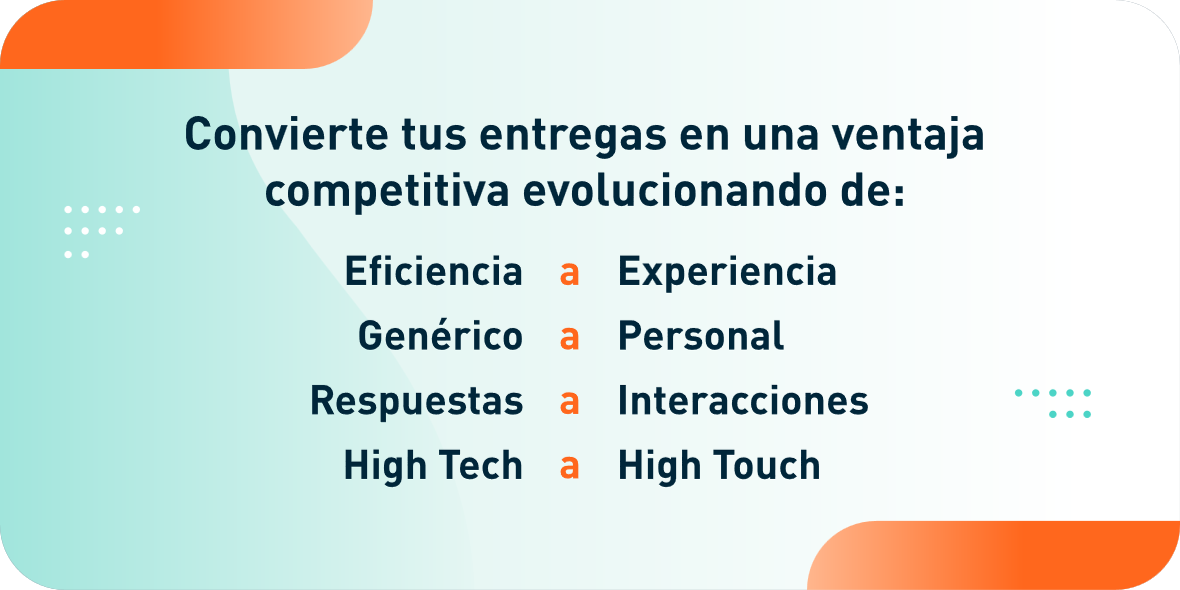 Convierte tus entregas en una ventaja competitiva evolucionando de:

Eficiencia a Experiencia
Genérico a Personal
Respuestas a Interacciones
High Tech a High Touch